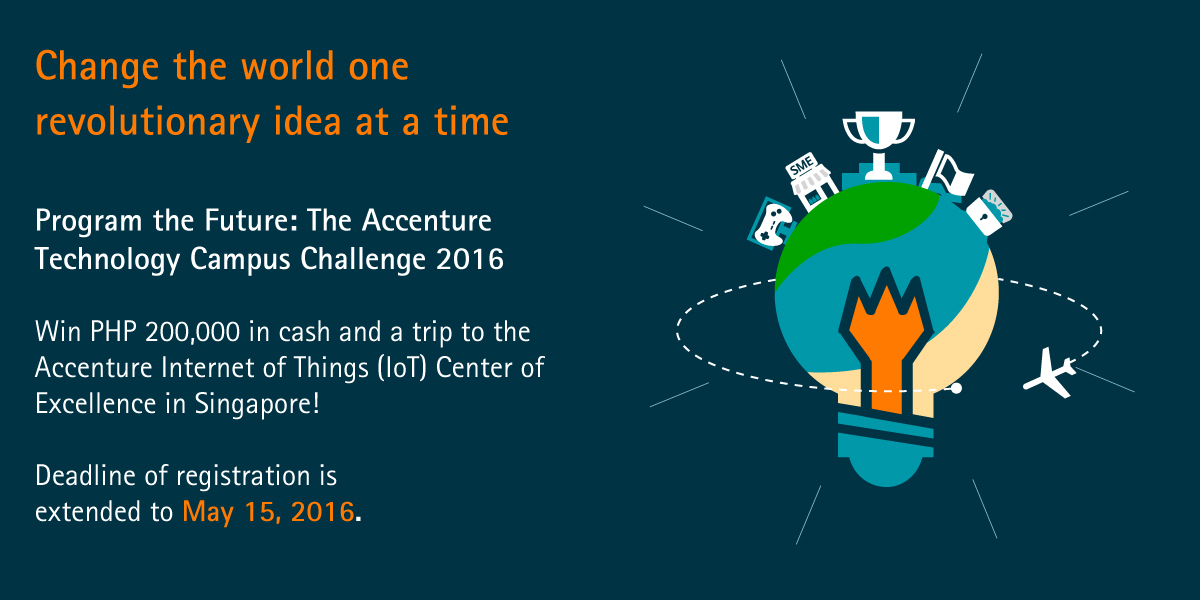 Change the world one revolutionary idea at a time

Program the Future: The Accenture Technology Campus Challenge 2016

Win PHP 200,000 in cash and a trip to the Accenture Internet of Things (IoT) Center of Excellence in Singapore!

Deadline of registration is extended to May 15, 2016.

SME